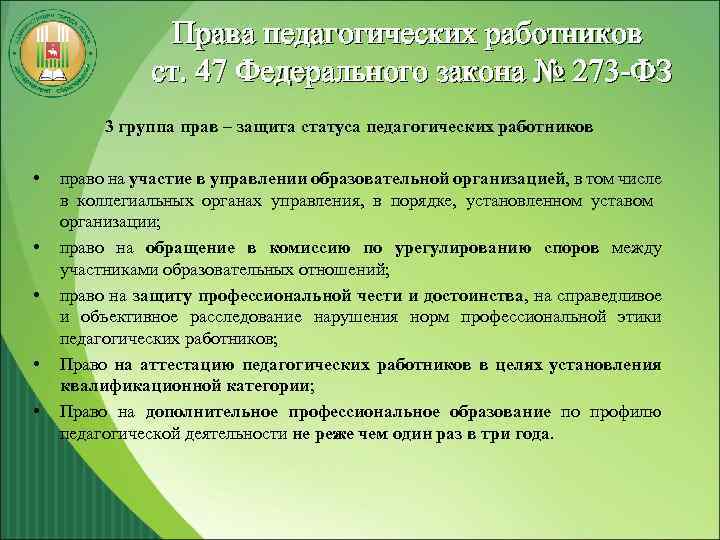 Права педагогических работников ст. 47 Федерального закона № 273-ФЗ

3 группа прав – защита статуса педагогических работников

• право на участие в управлении образовательной организацией, в том числе в коллегиальных органах управления, в порядке, установленном уставом организации;
• право на обращение в комиссию по урегулированию споров между участниками образовательных отношений;
• право на защиту профессиональной чести и достоинства, на справедливое и объективное расследование нарушения норм профессиональной этики педагогических работников;
• Право на аттестацию педагогических работников в целях установления квалификационной категории;
• Право на дополнительное профессиональное образование по профилю педагогической деятельности не реже чем один раз в три года.